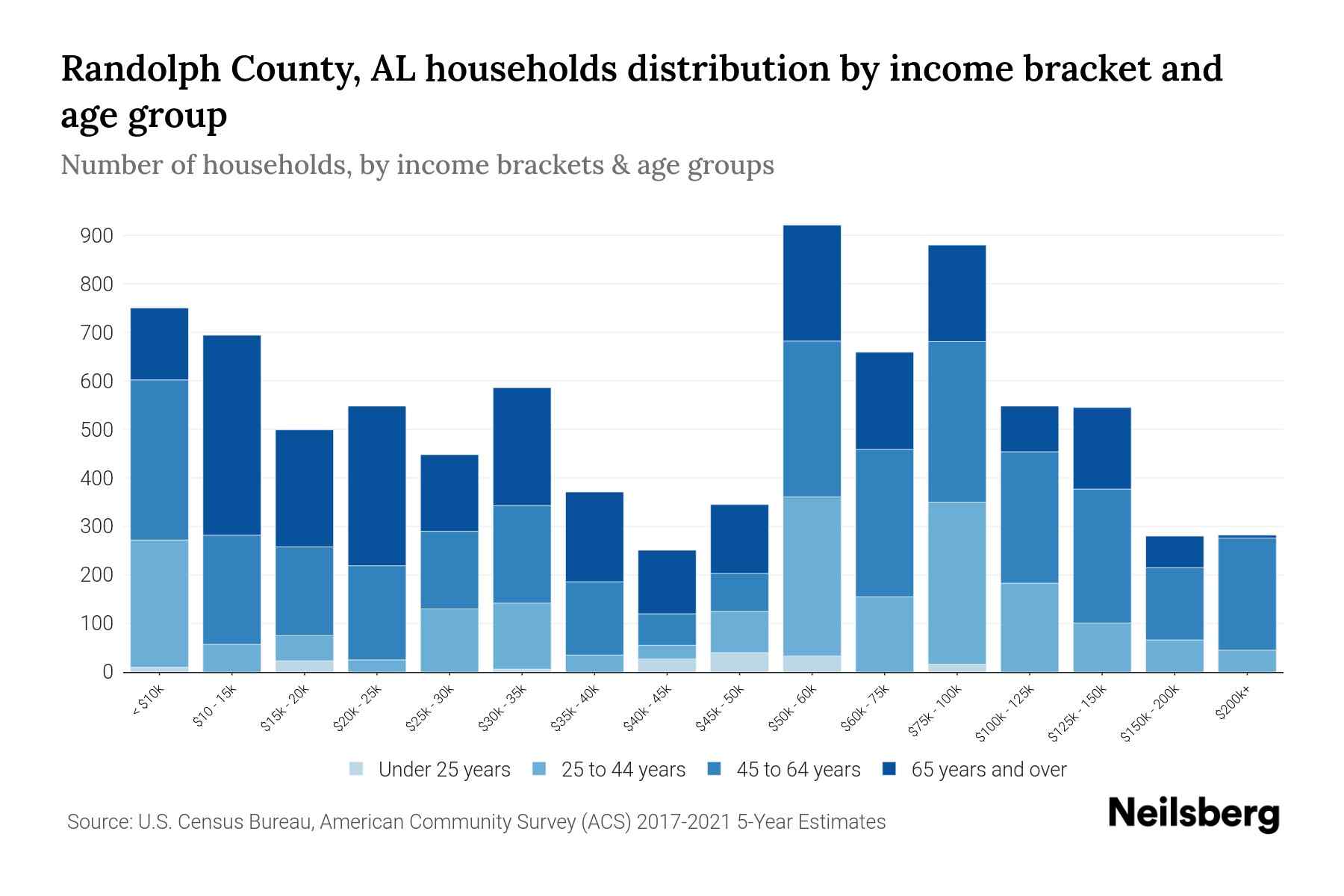 Randolph County, AL households distribution by income bracket and age group

Number of households, by income brackets & age groups

900
800
700
600
500
400
300
200
100
0

< $10k
$10 - 15k
$15k - 20k
$20k - 25k
$25k - 30k
$30k - 35k
$35k - 40k
$40k - 45k
$45k - 50k
$50k - 60k
$60k - 75k
$75k - 100k
$100k - 125k
$125k - 150k
$150k - 200k
$200k+

Under 25 years
25 to 44 years
45 to 64 years
65 years and over

Source: U.S. Census Bureau, American Community Survey (ACS) 2017-2021 5-Year Estimates

Neilsberg